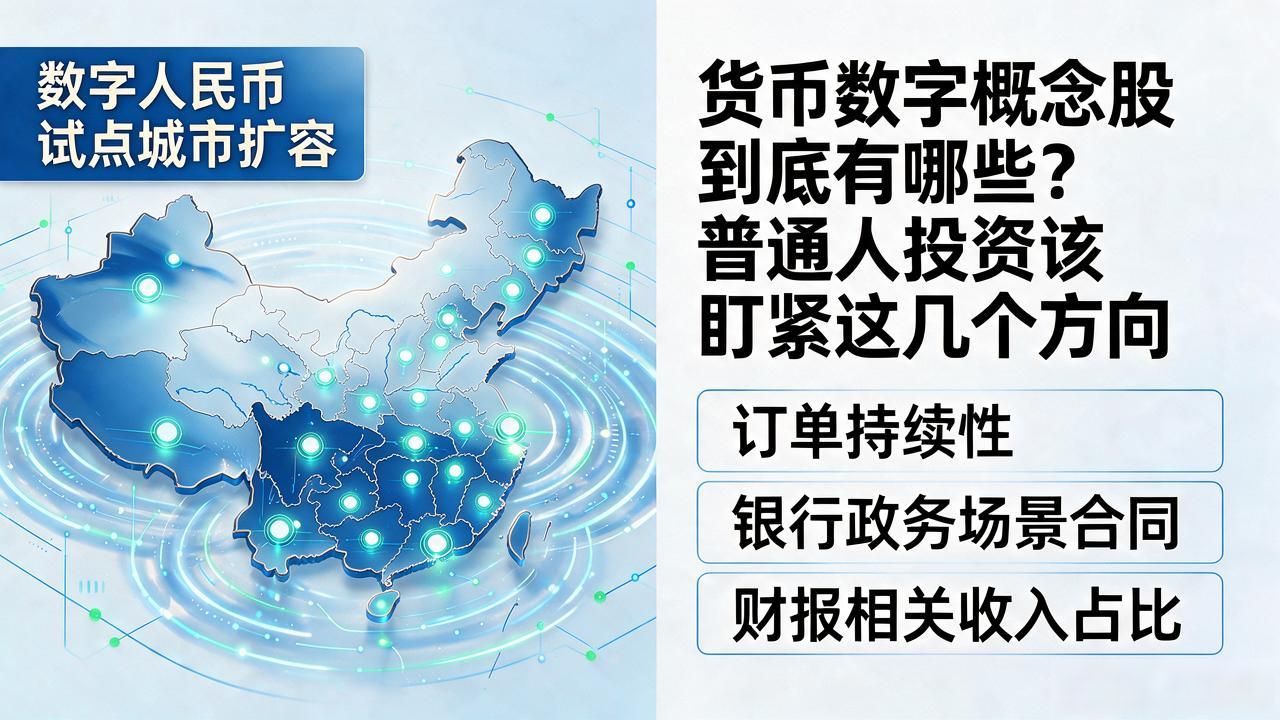 数字人民币
试点城市扩容

货币数字概念股
到底有哪些?
普通人投资该
盯紧这几个方向

订单持续性

银行政务场景合同

财报相关收入占比